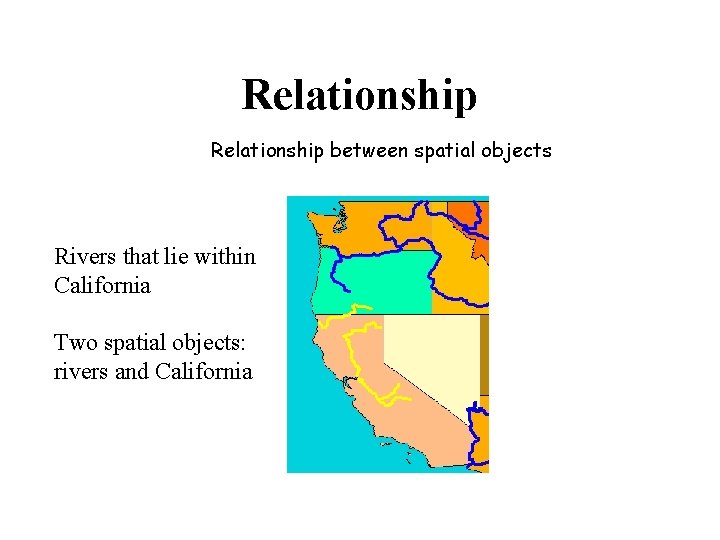 Relationship

Relationship between spatial objects

Rivers that lie within California

Two spatial objects: rivers and California